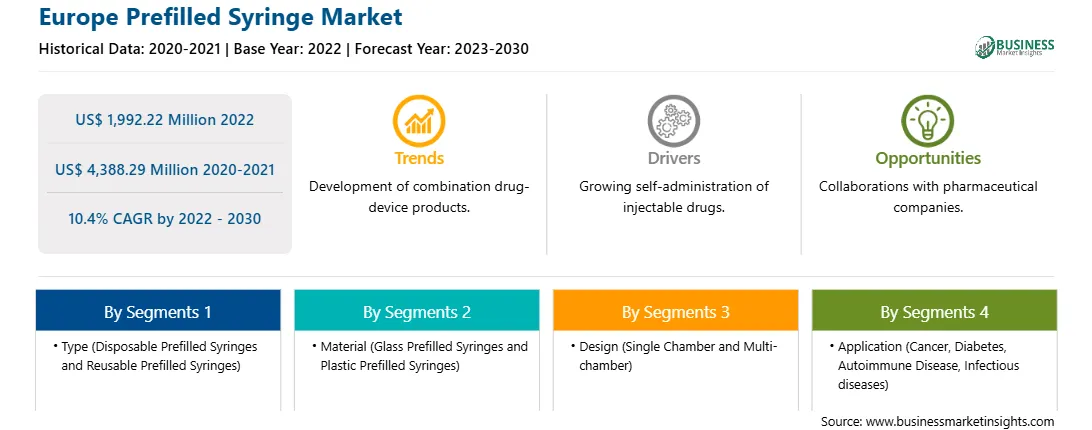 Europe Prefilled Syringe Market

Historical Data: 2020-2021 | Base Year: 2022 | Forecast Year: 2023-2030

BUSINESS Market Insights

US$ 1,992.22 Million 2022

US$ 4,388.29 Million 2020-2021

10.4% CAGR by 2022 - 2030

Trends

Development of combination drug-device products.

Drivers

Growing self-administration of injectable drugs.

Opportunities

Collaborations with pharmaceutical companies.

By Segments 1

• Type (Disposable Prefilled Syringes and Reusable Prefilled Syringes)

By Segments 2

• Material (Glass Prefilled Syringes and Plastic Prefilled Syringes)

By Segments 3

• Design (Single Chamber and Multi-chamber)

By Segments 4

• Application (Cancer, Diabetes, Autoimmune Disease, Infectious diseases)

Source: www.businessmarketinsights.com